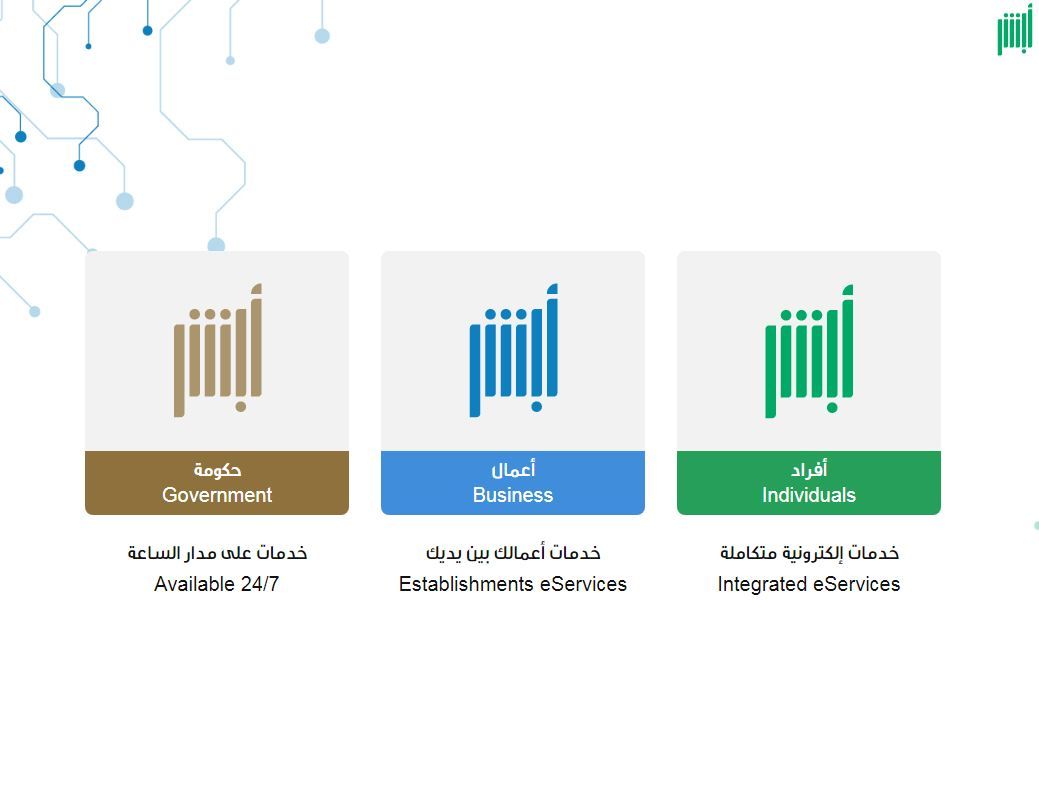 أبشر

أبشر
أفراد
Individuals
خدمات إلكترونية متكاملة
Integrated eServices

أبشر
أعمال
Business
خدمات أعمالك بين يديك
Establishments eServices

أبشر
حكومة
Government
خدمات على مدار الساعة
Available 24/7